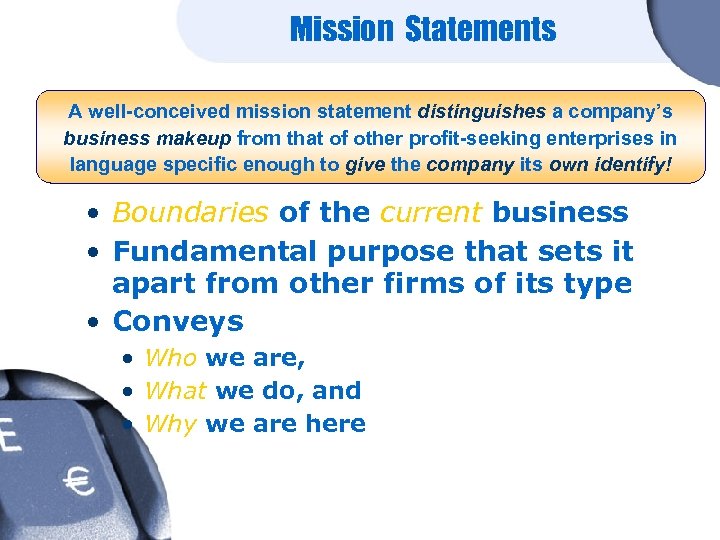 Mission Statements

A well-conceived mission statement distinguishes a company's business makeup from that of other profit-seeking enterprises in language specific enough to give the company its own identify!

• Boundaries of the current business
• Fundamental purpose that sets it apart from other firms of its type
• Conveys
  • Who we are,
  • What we do, and
  • Why we are here

E
€